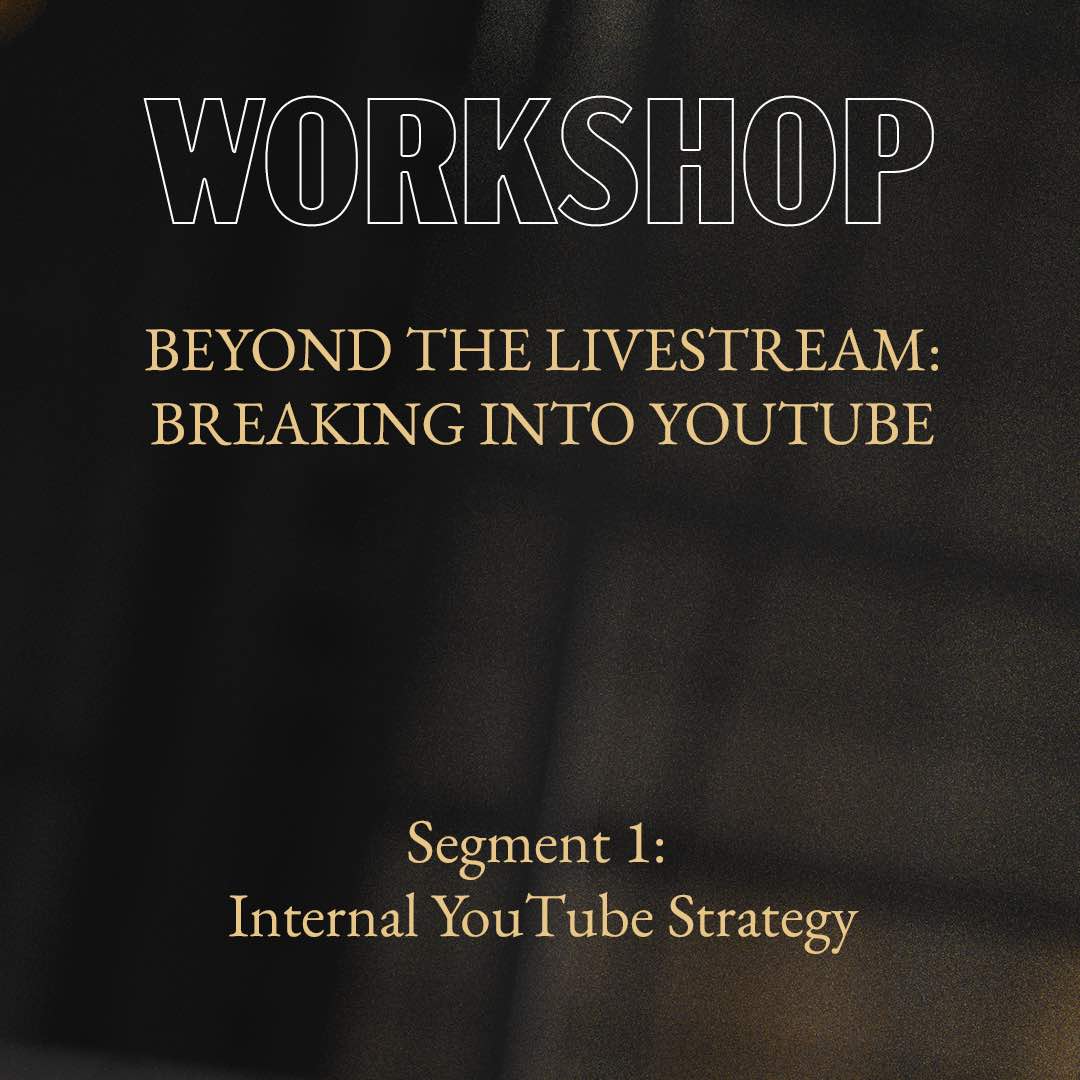 WORKSHOP

BEYOND THE LIVESTREAM: BREAKING INTO YOUTUBE

Segment 1:
Internal YouTube Strategy